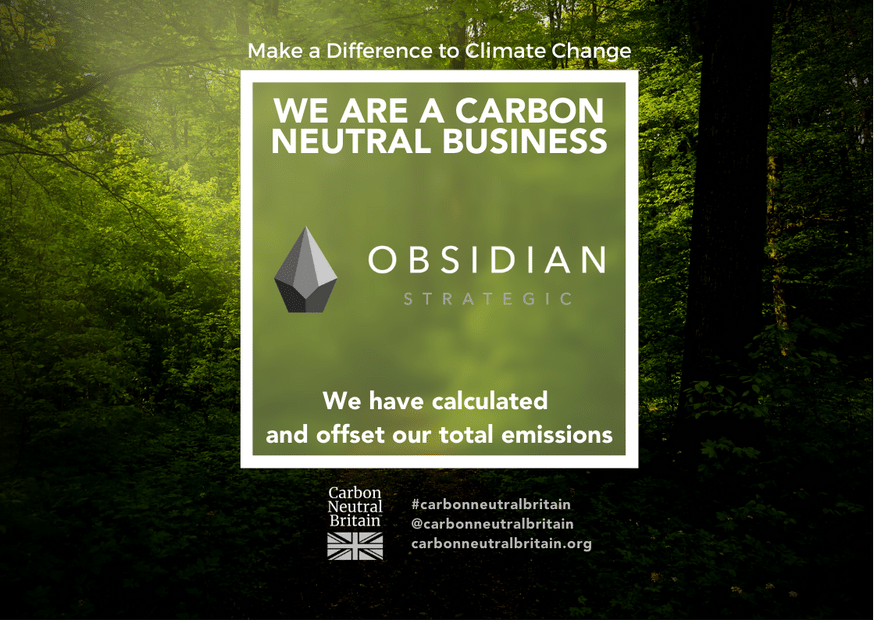 Make a Difference to Climate Change

WE ARE A CARBON NEUTRAL BUSINESS

OBSIDIAN
STRATEGIC

We have calculated and offset our total emissions

Carbon Neutral Britain

#carbonneutralbritain
@carbonneutralbritain
carbonneutralbritain.org